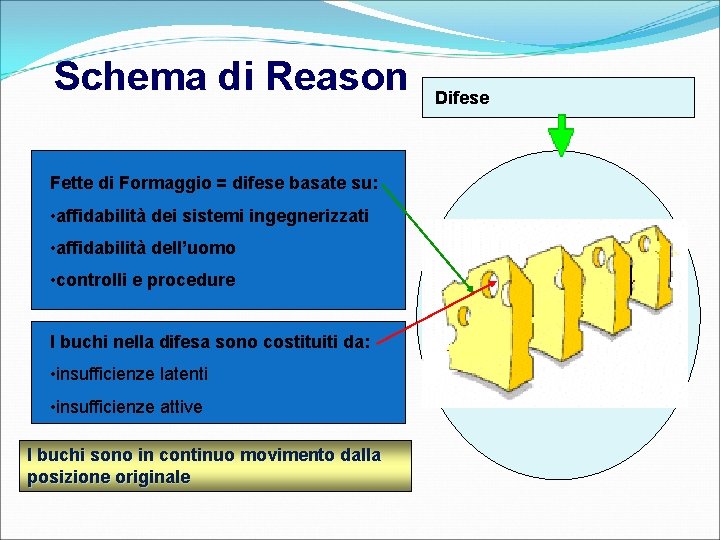 Schema di Reason

Difese

Fette di Formaggio = difese basate su:

•affidabilità dei sistemi ingegnerizzati

•affidabilità dell'uomo

•controlli e procedure

I buchi nella difesa sono costituiti da:

•insufficienze latenti

•insufficienze attive

I buchi sono in continuo movimento dalla posizione originale